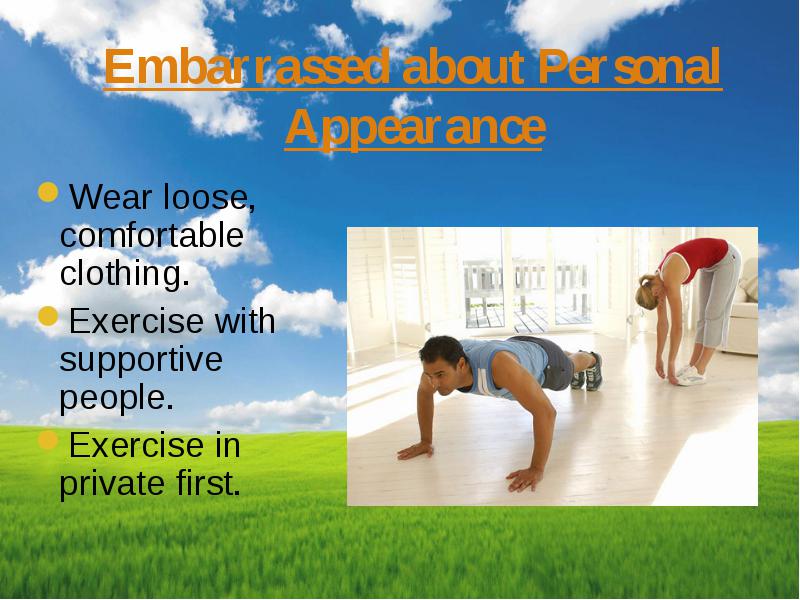 Embarrassed about Personal Appearance

Wear loose, comfortable clothing.

Exercise with supportive people.

Exercise in private first.